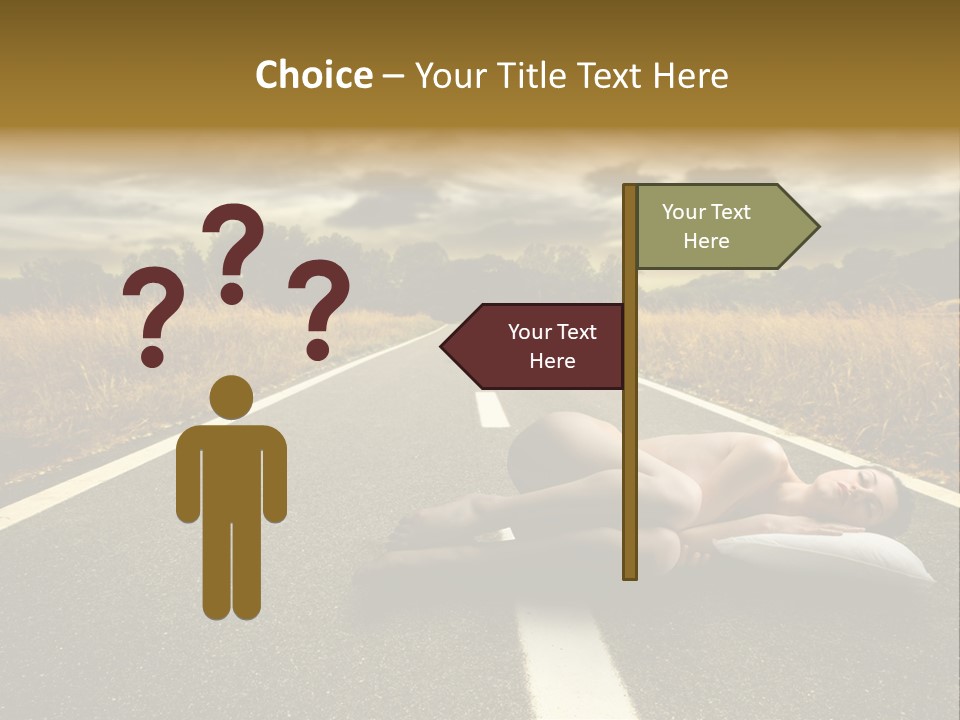 Choice – Your Title Text Here

? ? ?

Your Text Here

Your Text Here